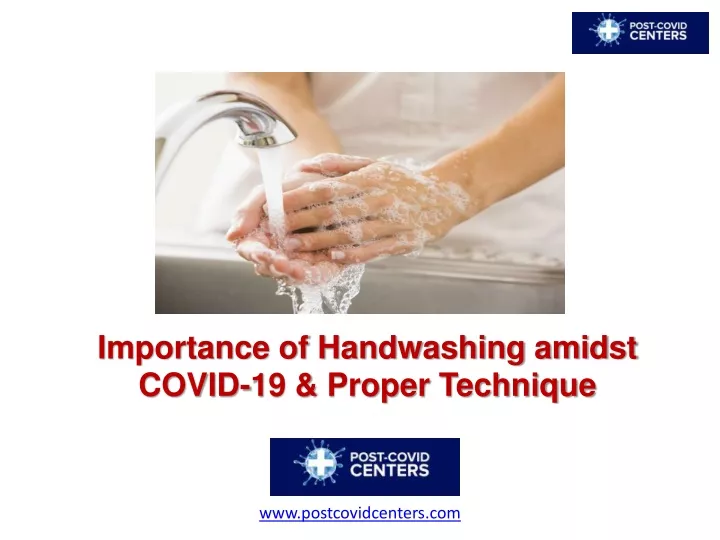 POST-COVID CENTERS

Importance of Handwashing amidst COVID-19 & Proper Technique

POST-COVID CENTERS

www.postcovidcenters.com